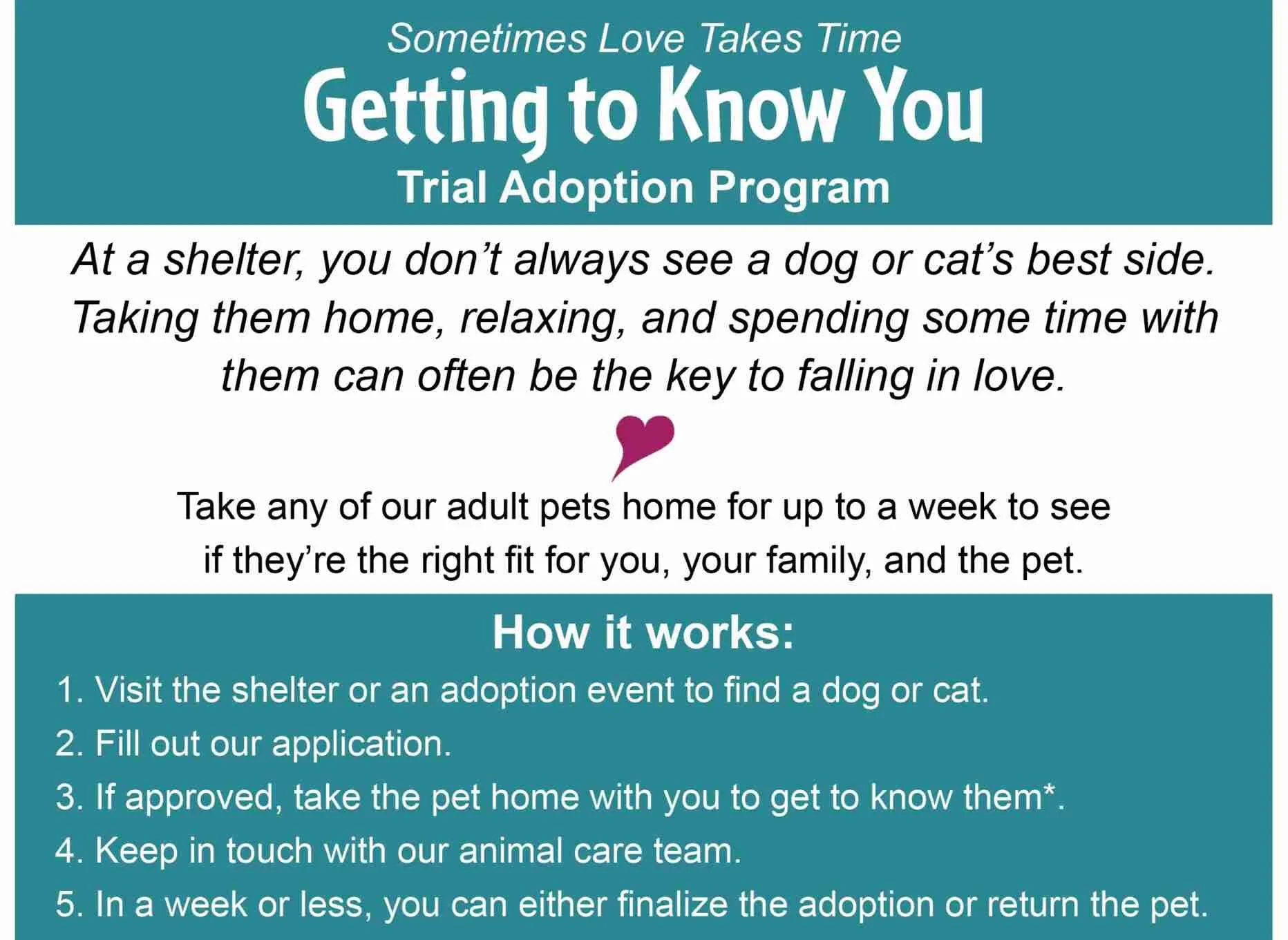 Sometimes Love Takes Time
Getting to Know You
Trial Adoption Program

At a shelter, you don't always see a dog or cat's best side. Taking them home, relaxing, and spending some time with them can often be the key to falling in love.

Take any of our adult pets home for up to a week to see if they're the right fit for you, your family, and the pet.

How it works:
1. Visit the shelter or an adoption event to find a dog or cat.
2. Fill out our application.
3. If approved, take the pet home with you to get to know them*.
4. Keep in touch with our animal care team.
5. In a week or less, you can either finalize the adoption or return the pet.